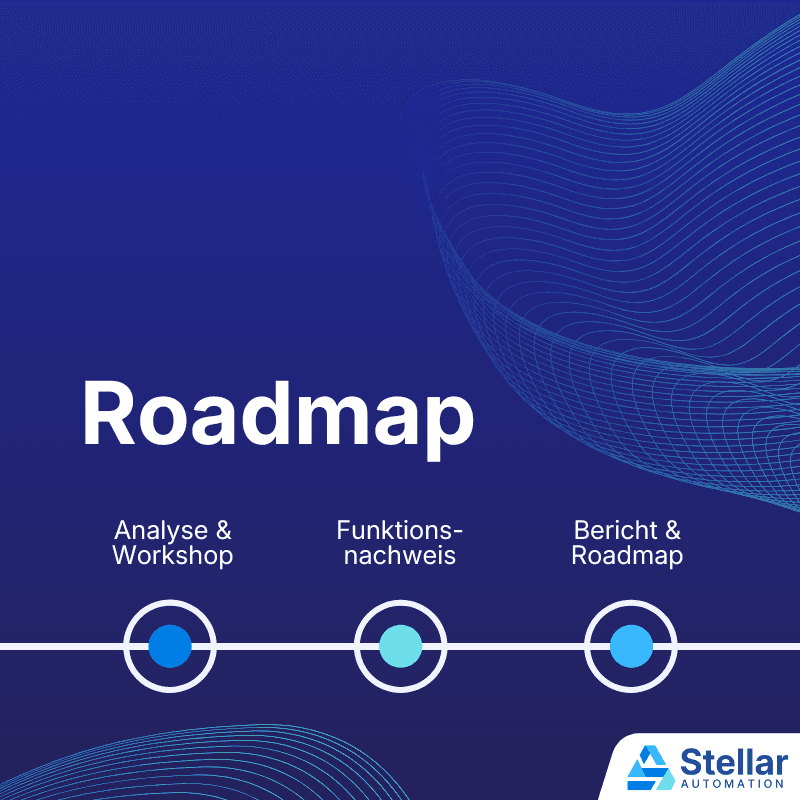 Roadmap

Analyse & Workshop

Funktionsnachweis

Bericht & Roadmap

Stellar
AUTOMATION